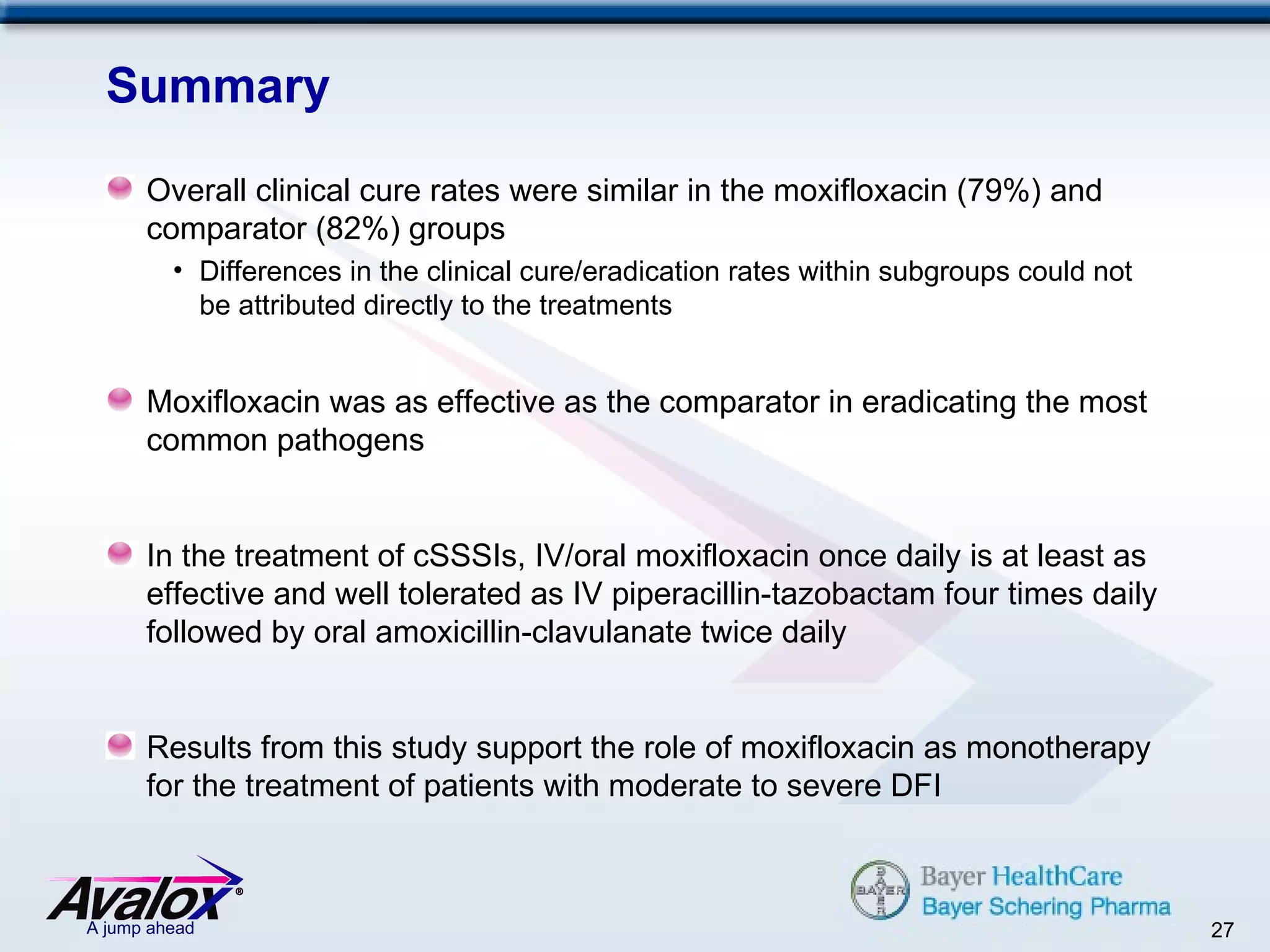 Summary

Overall clinical cure rates were similar in the moxifloxacin (79%) and comparator (82%) groups

• Differences in the clinical cure/eradication rates within subgroups could not be attributed directly to the treatments

Moxifloxacin was as effective as the comparator in eradicating the most common pathogens

In the treatment of cSSSIs, IV/oral moxifloxacin once daily is at least as effective and well tolerated as IV piperacillin-tazobactam four times daily followed by oral amoxicillin-clavulanate twice daily

Results from this study support the role of moxifloxacin as monotherapy for the treatment of patients with moderate to severe DFI

Avalox®
A jump ahead

BAYER
Bayer HealthCare
Bayer Schering Pharma

27